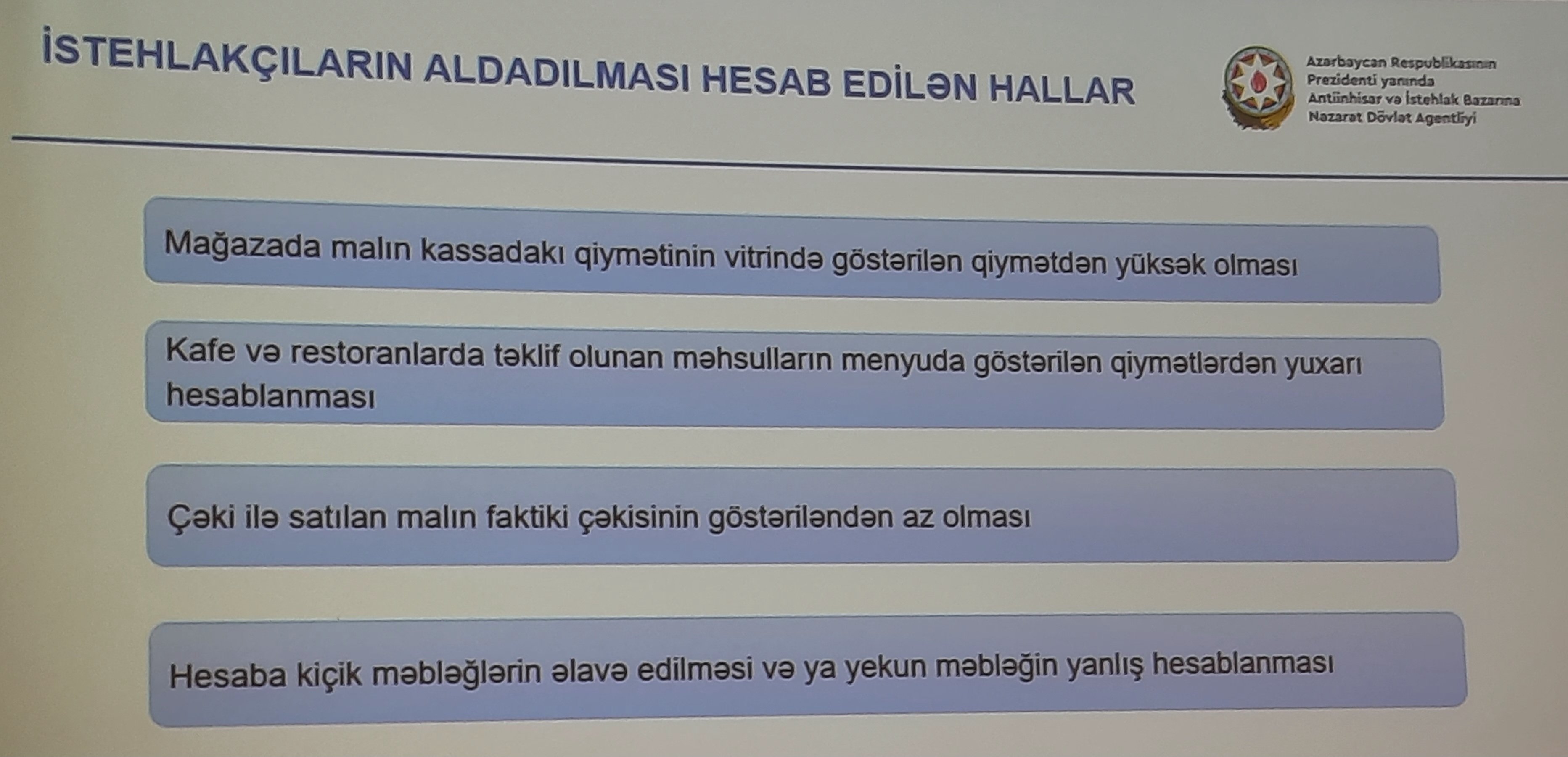 İSTEHLAKÇILARIN ALDADILMASI HESAB EDİLƏN HALLAR

Azərbaycan Respublikasının Prezidenti yanında Antiinhisar və İstehlak Bazarına Nəzarət Dövlət Agentliyi

Mağazada malın kassadakı qiymətinin vitrində göstərilən qiymətdən yüksək olması

Kafe və restoranlarda təklif olunan məhsulların menyuda göstərilən qiymətlərdən yuxarı hesablanması

Çəki ilə satılan malın faktiki çəkisinin göstəriləndən az olması

Hesaba kiçik məbləğlərin əlavə edilməsi və ya yekun məbləğin yanlış hesablanması